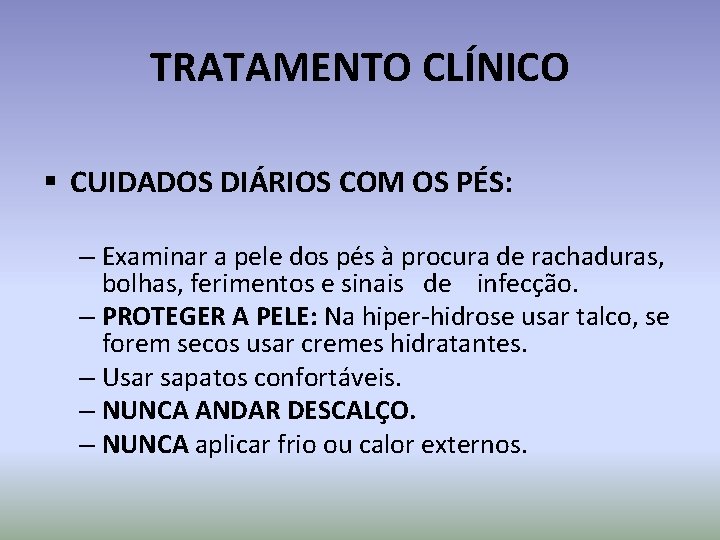 TRATAMENTO CLÍNICO

▪ CUIDADOS DIÁRIOS COM OS PÉS:

– Examinar a pele dos pés à procura de rachaduras, bolhas, ferimentos e sinais de infecção.
– PROTEGER A PELE: Na hiper-hidrose usar talco, se forem secos usar cremes hidratantes.
– Usar sapatos confortáveis.
– NUNCA ANDAR DESCALÇO.
– NUNCA aplicar frio ou calor externos.